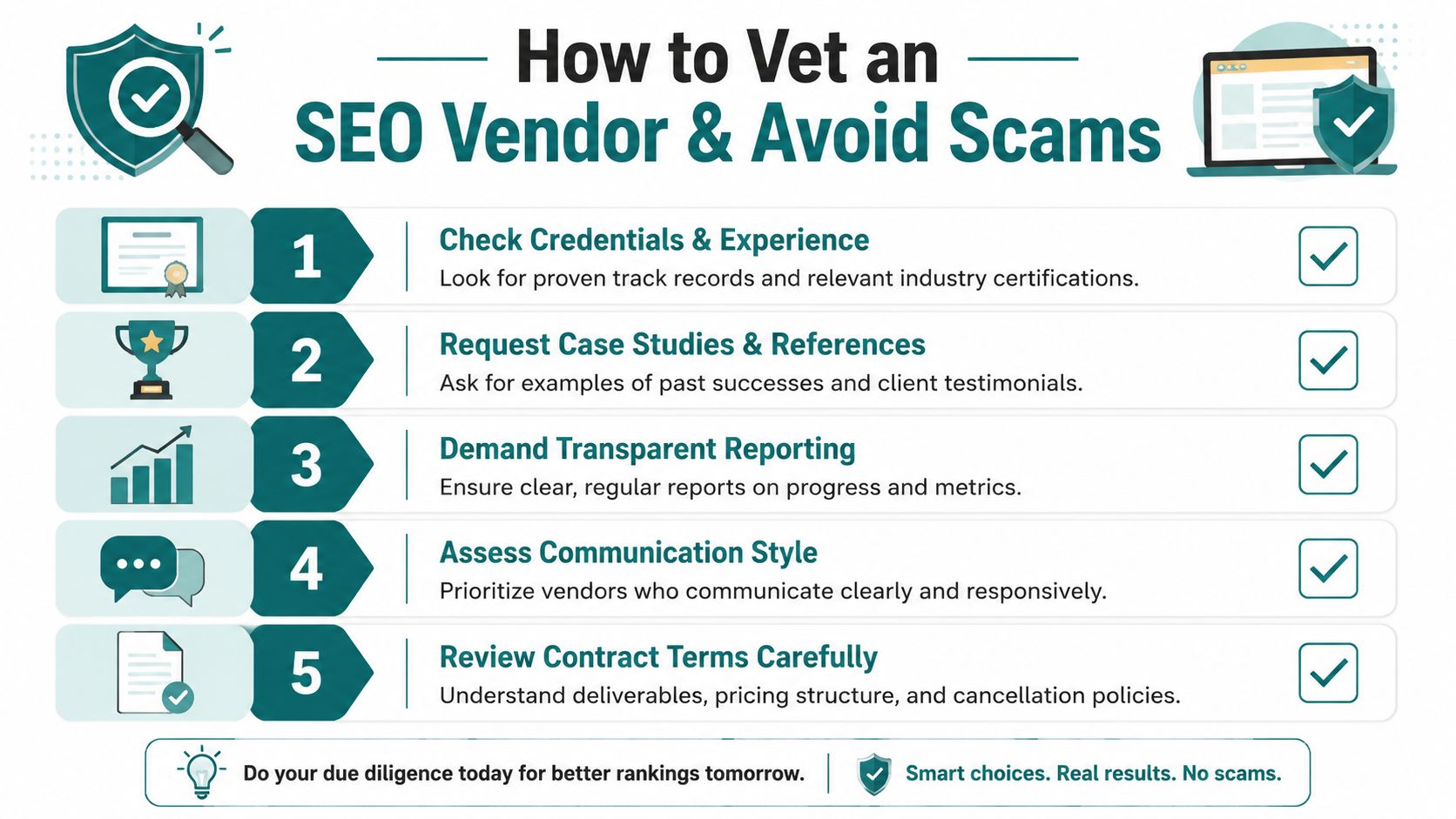 How to Vet an
SEO Vendor & Avoid Scams

1
Check Credentials & Experience
Look for proven track records and relevant industry certifications.

2
Request Case Studies & References
Ask for examples of past successes and client testimonials.

3
Demand Transparent Reporting
Ensure clear, regular reports on progress and metrics.

4
Assess Communication Style
Prioritize vendors who communicate clearly and responsively.

5
Review Contract Terms Carefully
Understand deliverables, pricing structure, and cancellation policies.

Do your due diligence today for better rankings tomorrow.
Smart choices. Real results. No scams.